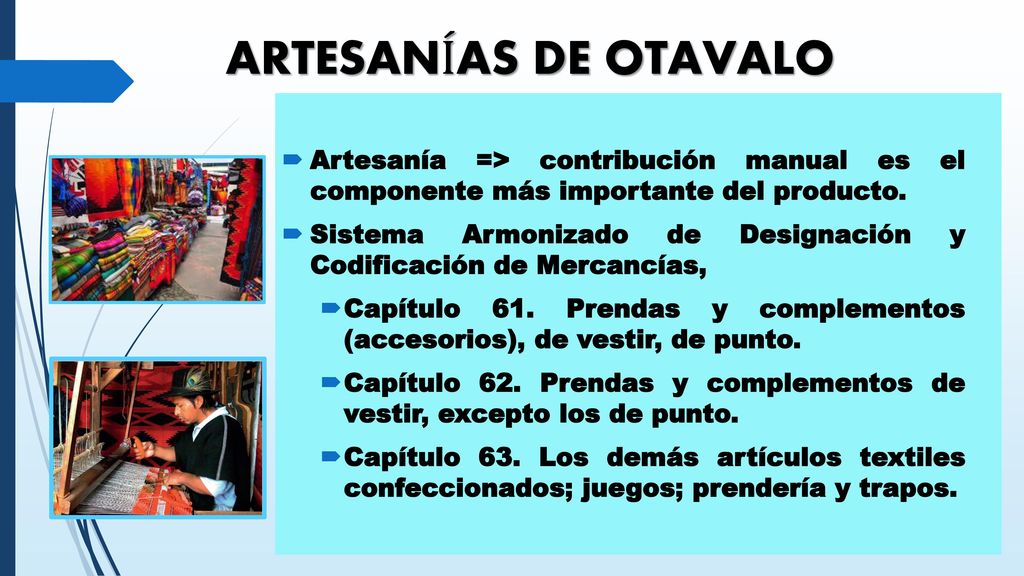 ARTESANÍAS DE OTAVALO

Artesanía => contribución manual es el componente más importante del producto.

Sistema Armonizado de Designación y Codificación de Mercancías,

Capítulo 61. Prendas y complementos (accesorios), de vestir, de punto.

Capítulo 62. Prendas y complementos de vestir, excepto los de punto.

Capítulo 63. Los demás artículos textiles confeccionados; juegos; prendería y trapos.